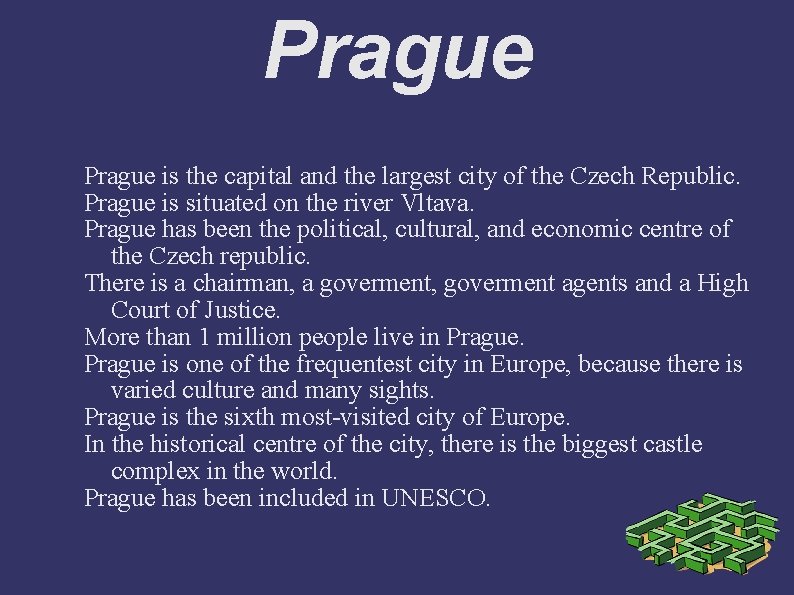 Prague

Prague is the capital and the largest city of the Czech Republic.

Prague is situated on the river Vltava.

Prague has been the political, cultural, and economic centre of the Czech republic.

There is a chairman, a goverment, goverment agents and a High Court of Justice.

More than 1 million people live in Prague.

Prague is one of the frequentest city in Europe, because there is varied culture and many sights.

Prague is the sixth most-visited city of Europe.

In the historical centre of the city, there is the biggest castle complex in the world.

Prague has been included in UNESCO.